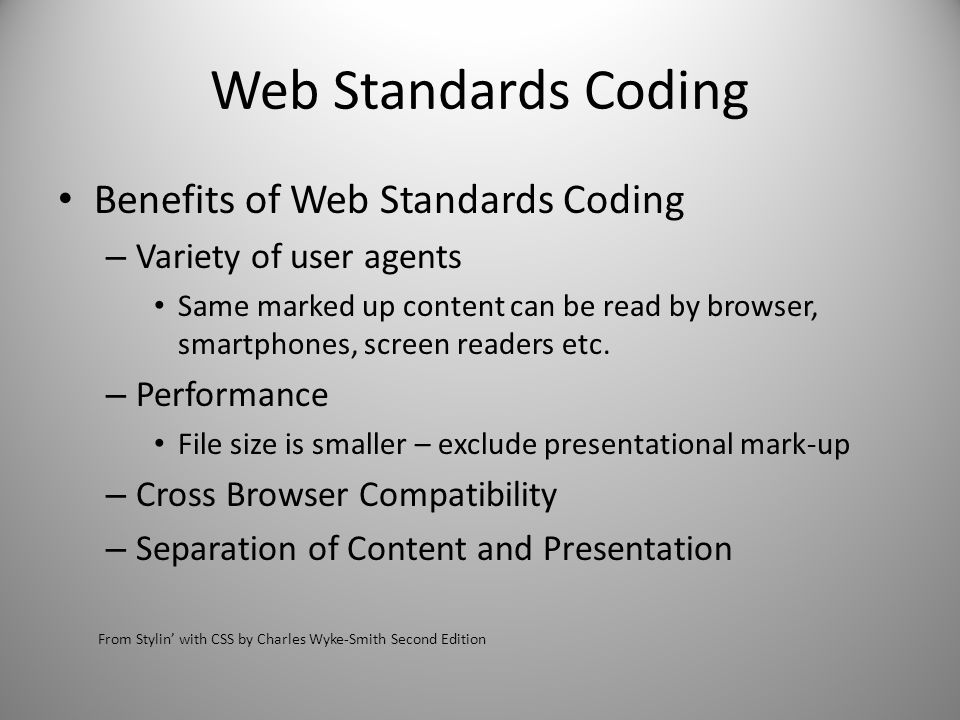 Web Standards Coding

• Benefits of Web Standards Coding
  – Variety of user agents
    • Same marked up content can be read by browser, smartphones, screen readers etc.
  – Performance
    • File size is smaller – exclude presentational mark-up
  – Cross Browser Compatibility
  – Separation of Content and Presentation

From Stylin' with CSS by Charles Wyke-Smith Second Edition